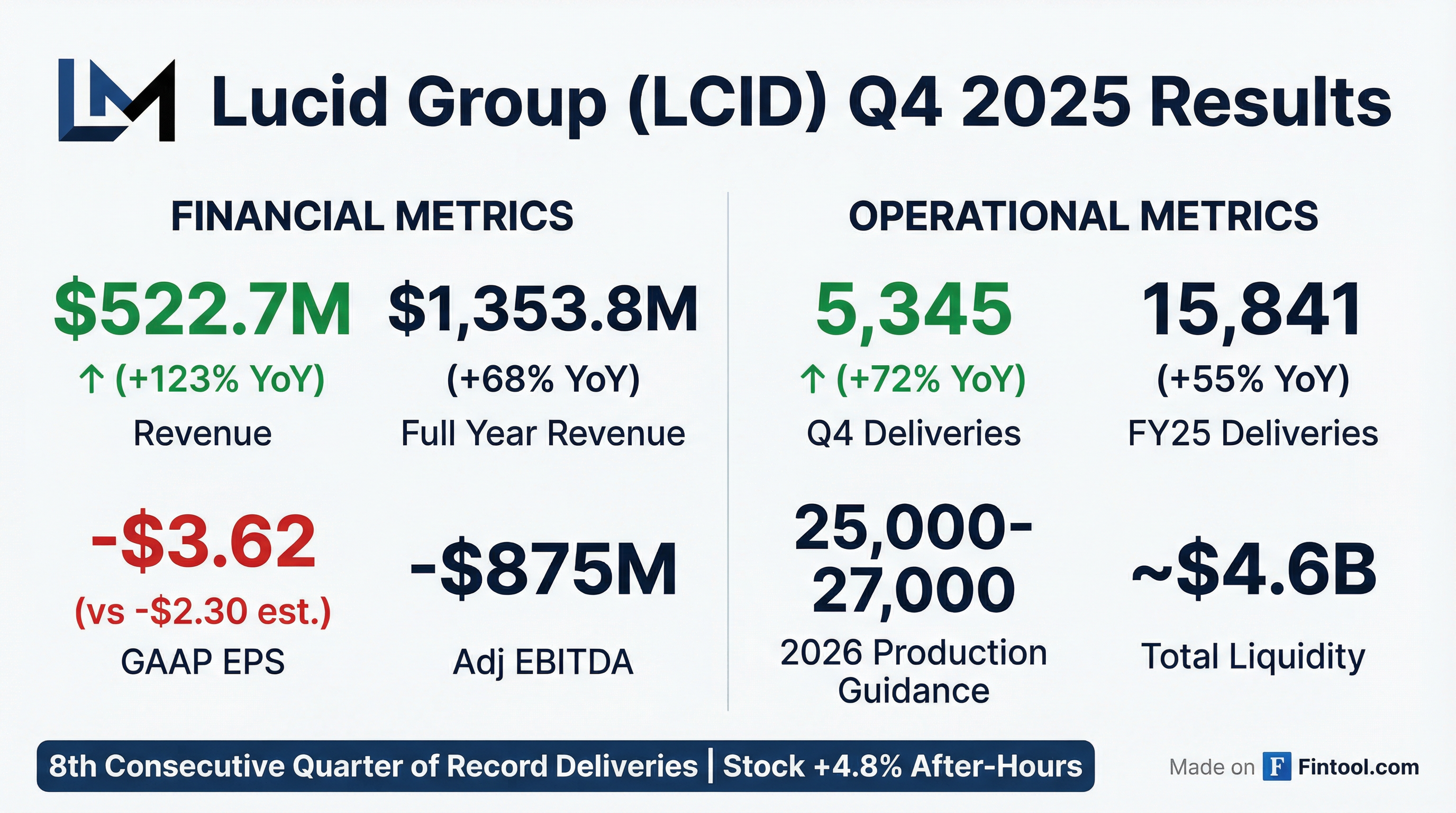 LM Lucid Group (LCID) Q4 2025 Results

FINANCIAL METRICS

$522.7M
↑ (+123% YoY)
Revenue

$1,353.8M
(+68% YoY)
Full Year Revenue

-$3.62
(vs -$2.30 est.)
GAAP EPS

-$875M
Adj EBITDA

OPERATIONAL METRICS

5,345
↑ (+72% YoY)
Q4 Deliveries

15,841
(+55% YoY)
FY25 Deliveries

25,000-27,000
2026 Production Guidance

~$4.6B
Total Liquidity

8th Consecutive Quarter of Record Deliveries | Stock +4.8% After-Hours

Made on F Fintool.com